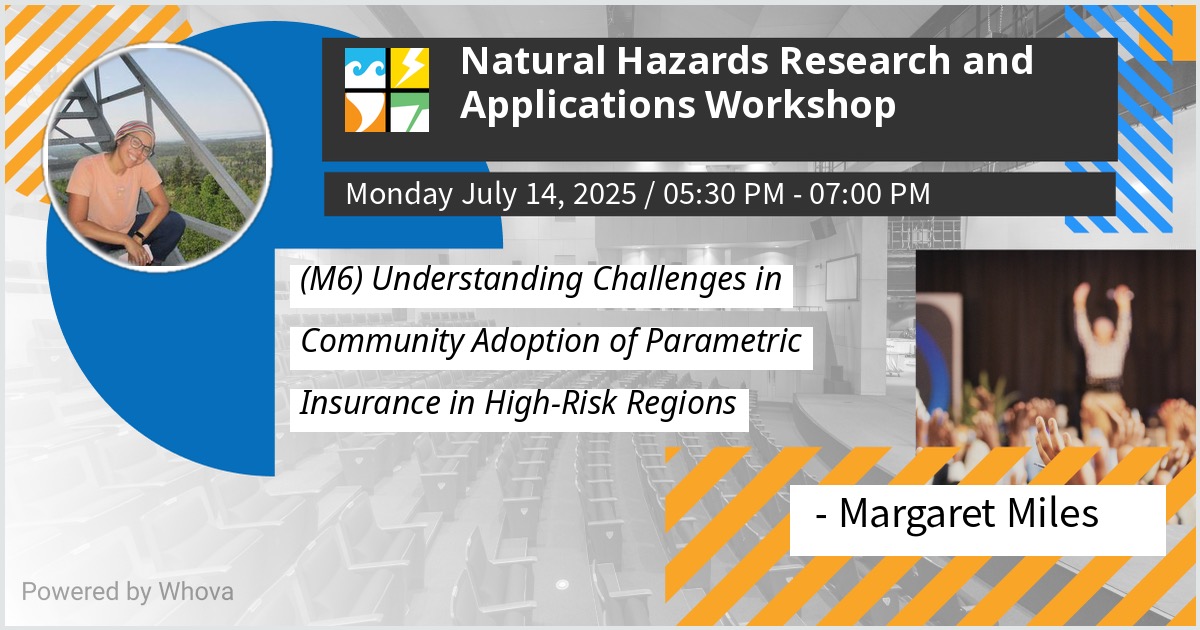 Natural Hazards Research and Applications Workshop

Monday July 14, 2025 / 05:30 PM - 07:00 PM

(M6) Understanding Challenges in Community Adoption of Parametric Insurance in High-Risk Regions

- Margaret Miles

Powered by Whova